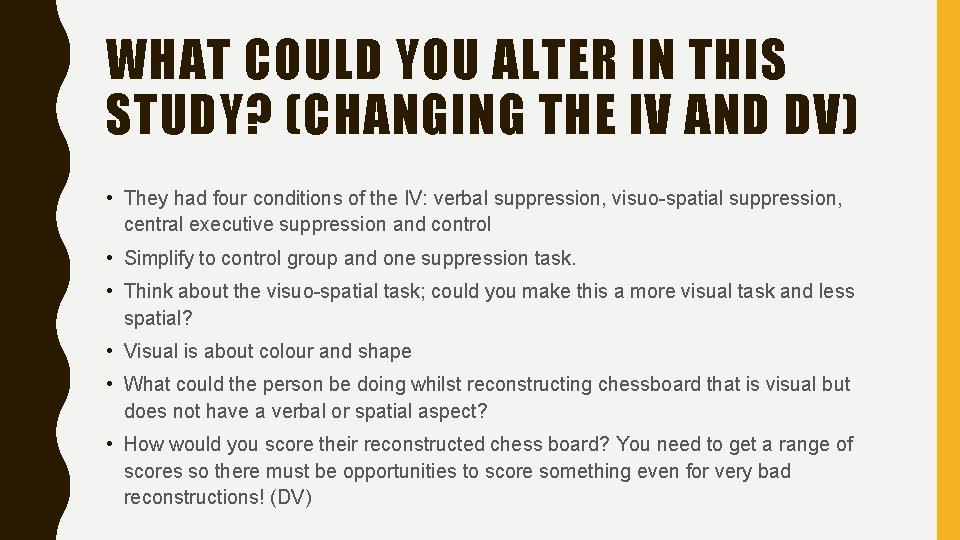 WHAT COULD YOU ALTER IN THIS STUDY? (CHANGING THE IV AND DV)

• They had four conditions of the IV: verbal suppression, visuo-spatial suppression, central executive suppression and control

• Simplify to control group and one suppression task.

• Think about the visuo-spatial task; could you make this a more visual task and less spatial?

• Visual is about colour and shape

• What could the person be doing whilst reconstructing chessboard that is visual but does not have a verbal or spatial aspect?

• How would you score their reconstructed chess board? You need to get a range of scores so there must be opportunities to score something even for very bad reconstructions! (DV)